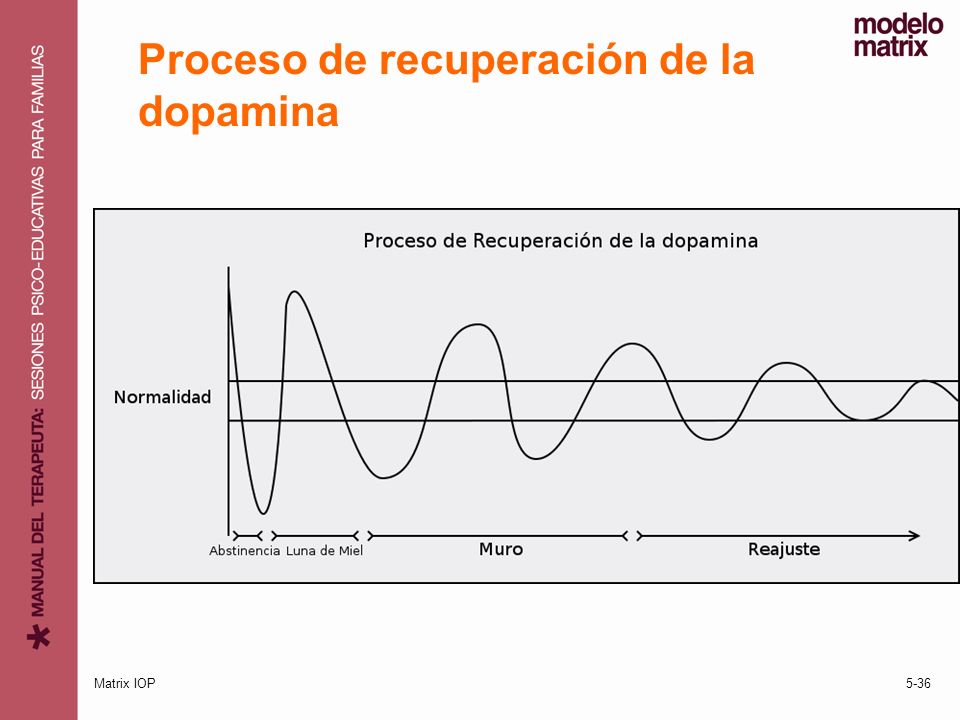 MANUAL DEL TERAPEUTA: SESIONES PSICO-EDUCATIVAS PARA FAMILIAS

modelo matrix

Proceso de recuperación de la dopamina

Proceso de Recuperación de la dopamina

Normalidad

Abstinencia Luna de Miel Muro Reajuste

Matrix IOP

5-36